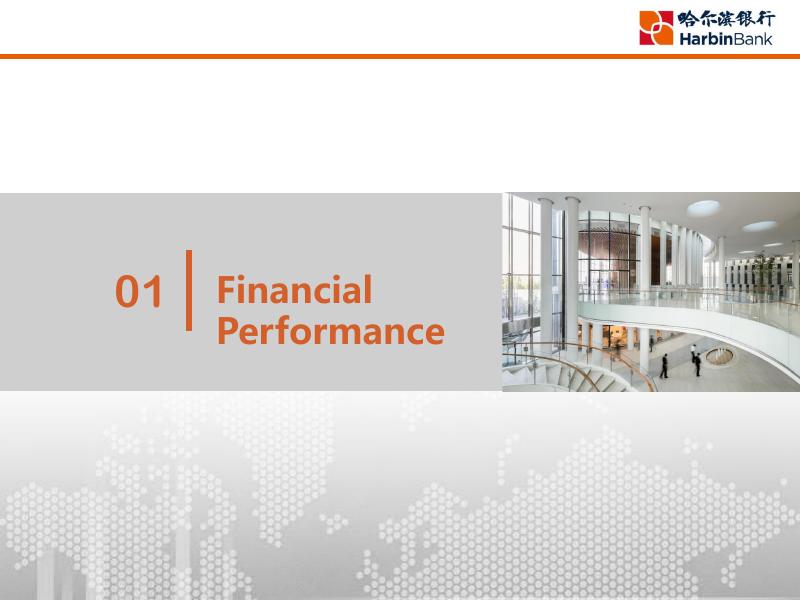 哈尔滨银行
HarbinBank

01

Financial Performance